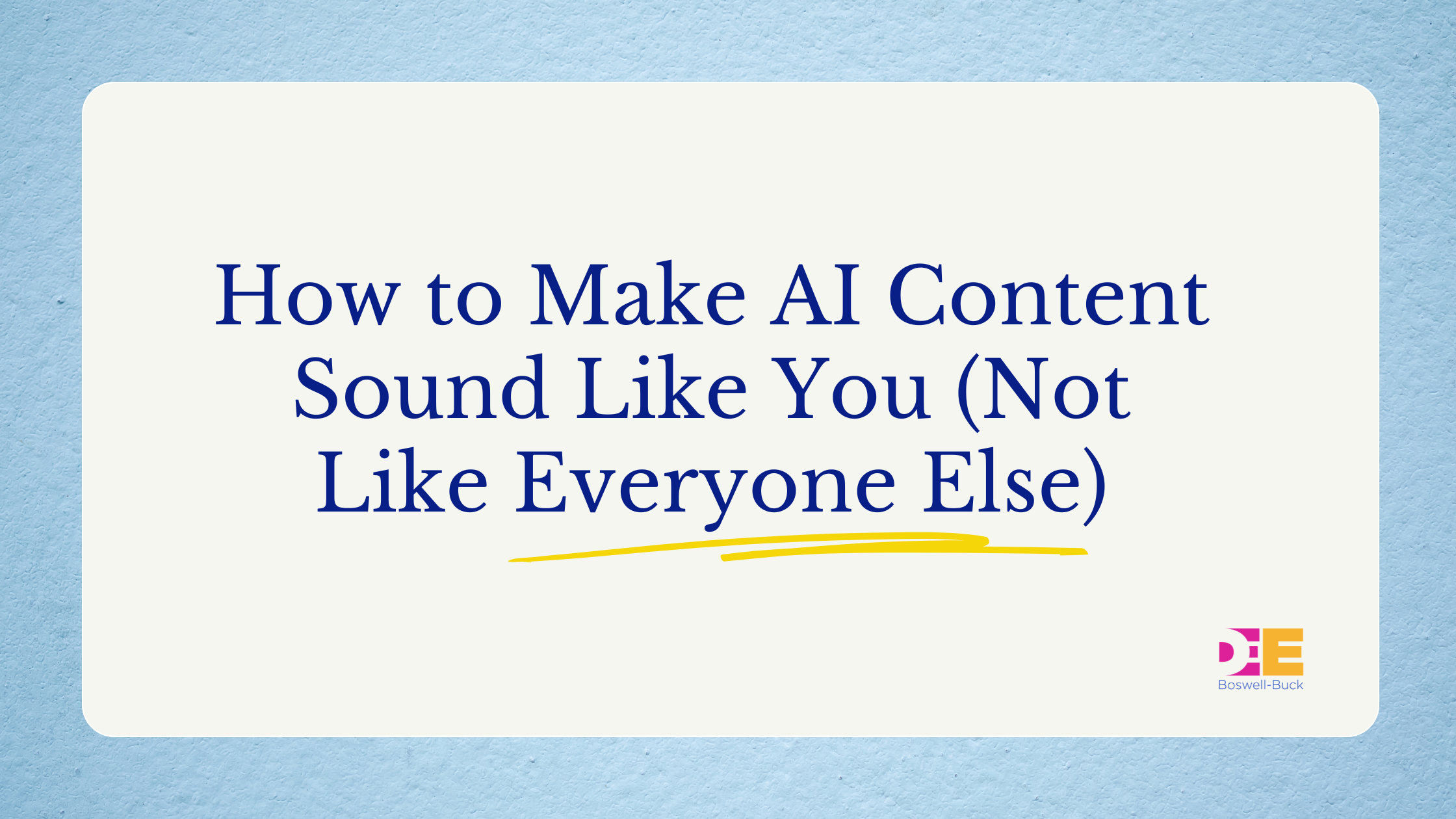 How to Make AI Content Sound Like You (Not Like Everyone Else)

DE
Boswell-Buck